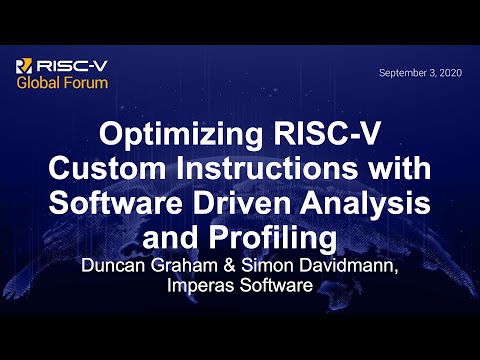 RISC-V
Global Forum

September 3, 2020

Optimizing RISC-V Custom Instructions with Software Driven Analysis and Profiling

Duncan Graham & Simon Davidmann, Imperas Software